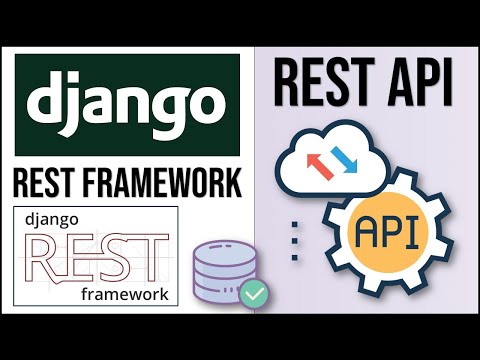 django
REST FRAMEWORK
django
REST
framework
REST API
API